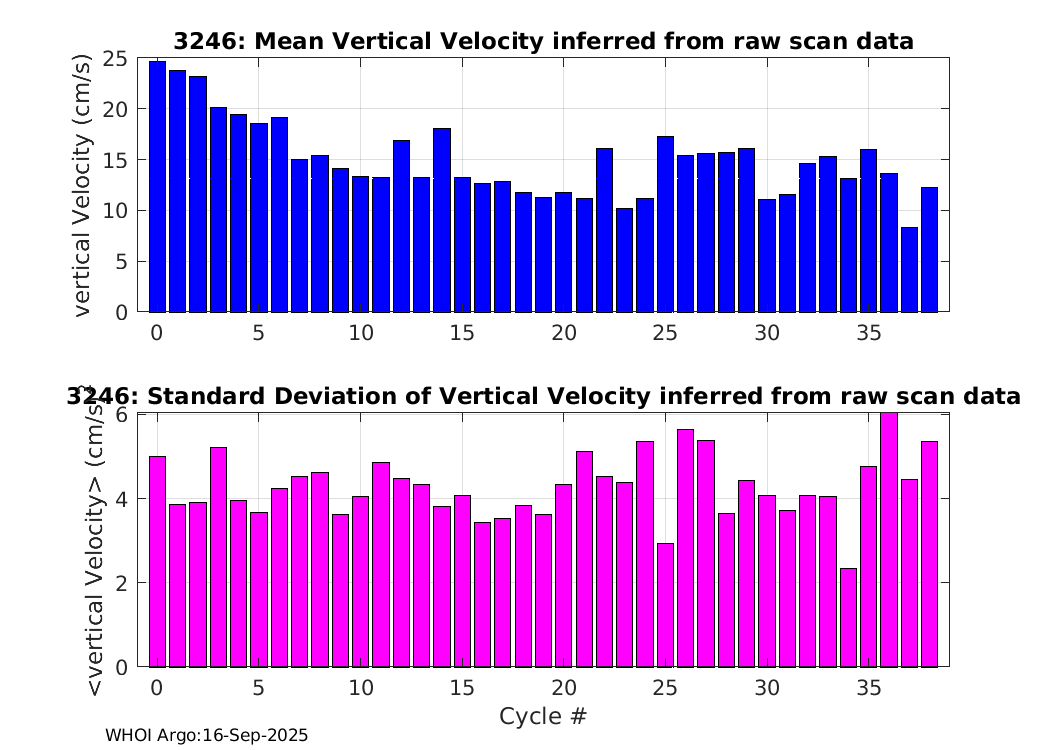 3246: Mean Vertical Velocity inferred from raw scan data

vertical Velocity (cm/s)

25
20
15
10
5
0

0 5 10 15 20 25 30 35

3246: Standard Deviation of Vertical Velocity inferred from raw scan data

<vertical Velocity> (cm/s)

6
4
2
0

0 5 10 15 20 25 30 35

Cycle #

WHOI Argo:16-Sep-2025